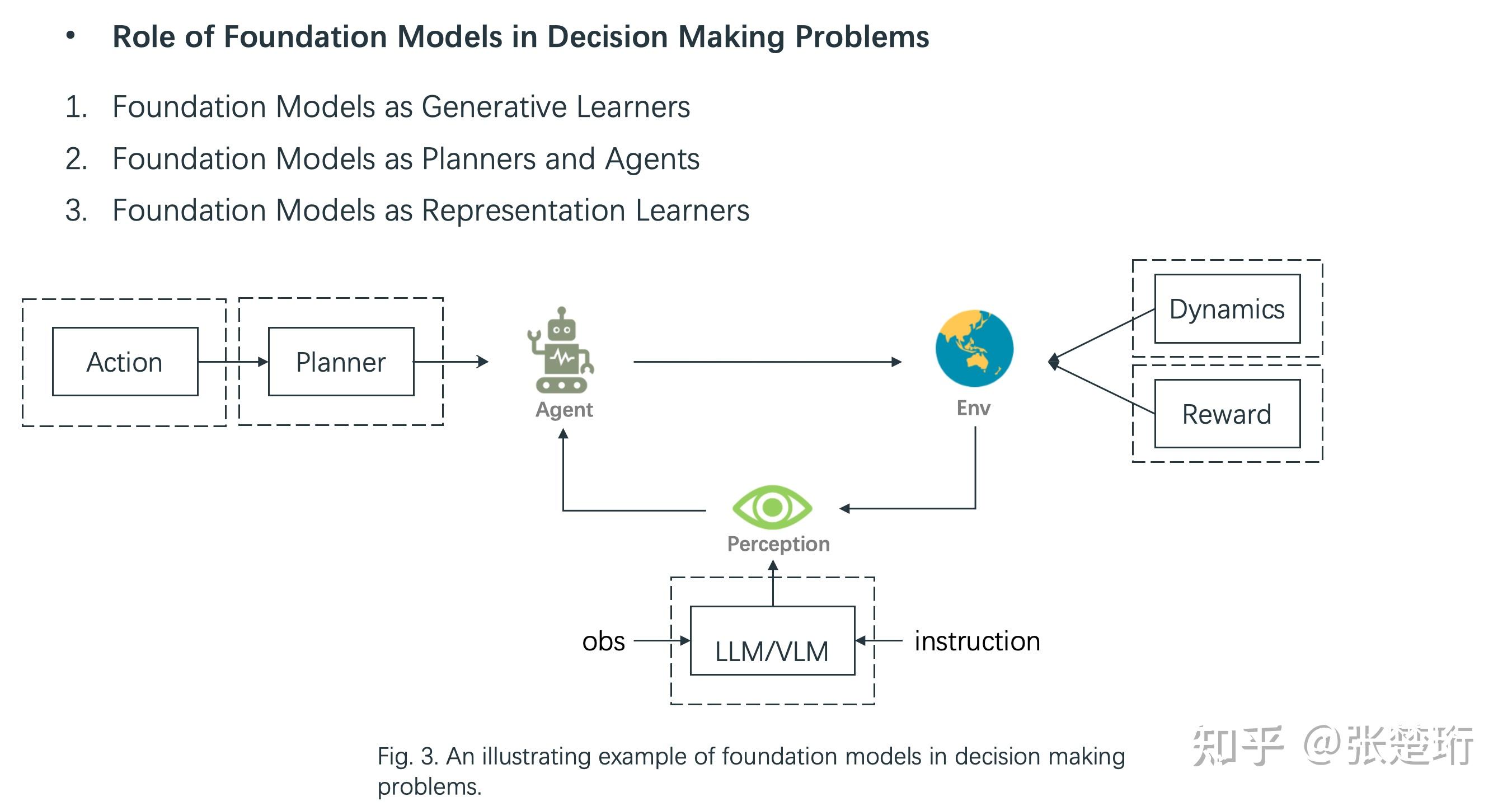 • Role of Foundation Models in Decision Making Problems

1. Foundation Models as Generative Learners
2. Foundation Models as Planners and Agents
3. Foundation Models as Representation Learners

Action

Planner

Agent

Env

Dynamics

Reward

Perception

obs

LLM/VLM

instruction

Fig. 3. An illustrating example of foundation models in decision making problems.

知乎 @张楚珩